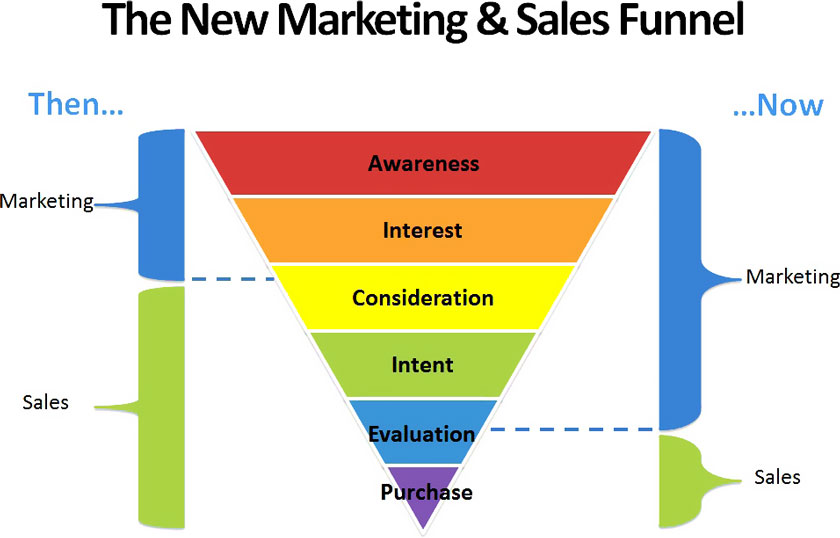 The New Marketing & Sales Funnel

Then...

...Now

Marketing

Sales

Awareness

Interest

Consideration

Intent

Evaluation

Purchase

Marketing

Sales